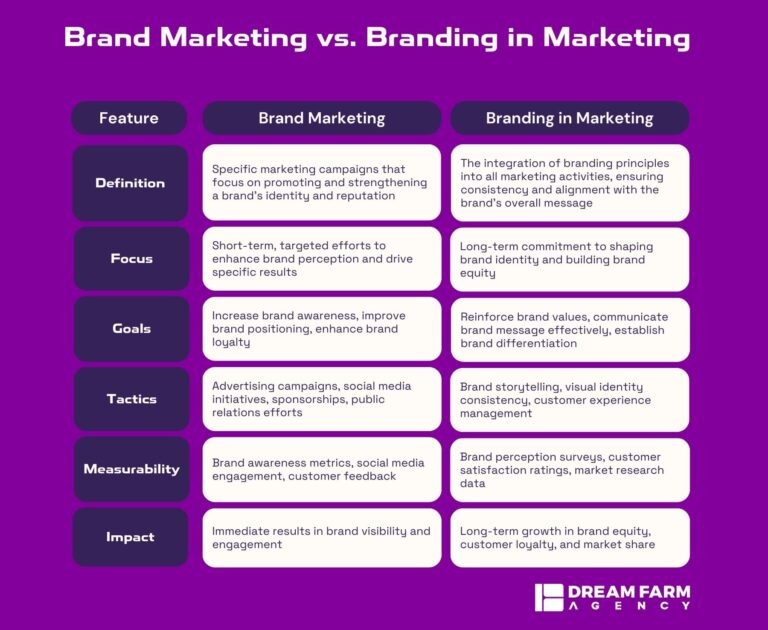 Brand Marketing vs. Branding in Marketing

| Feature | Brand Marketing | Branding in Marketing |
|---|---|---|
| Definition | Specific marketing campaigns that focus on promoting and strengthening a brand's identity and reputation | The integration of branding principles into all marketing activities, ensuring consistency and alignment with the brand's overall message |
| Focus | Short-term, targeted efforts to enhance brand perception and drive specific results | Long-term commitment to shaping brand identity and building brand equity |
| Goals | Increase brand awareness, improve brand positioning, enhance brand loyalty | Reinforce brand values, communicate brand message effectively, establish brand differentiation |
| Tactics | Advertising campaigns, social media initiatives, sponsorships, public relations efforts | Brand storytelling, visual identity consistency, customer experience management |
| Measurability | Brand awareness metrics, social media engagement, customer feedback | Brand perception surveys, customer satisfaction ratings, market research data |
| Impact | Immediate results in brand visibility and engagement | Long-term growth in brand equity, customer loyalty, and market share |

DREAM FARM AGENCY